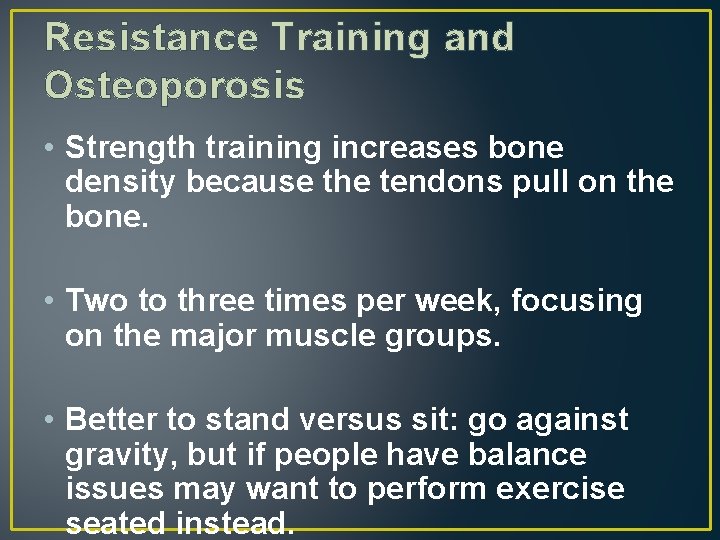 Resistance Training and Osteoporosis

• Strength training increases bone density because the tendons pull on the bone.

• Two to three times per week, focusing on the major muscle groups.

• Better to stand versus sit: go against gravity, but if people have balance issues may want to perform exercise seated instead.